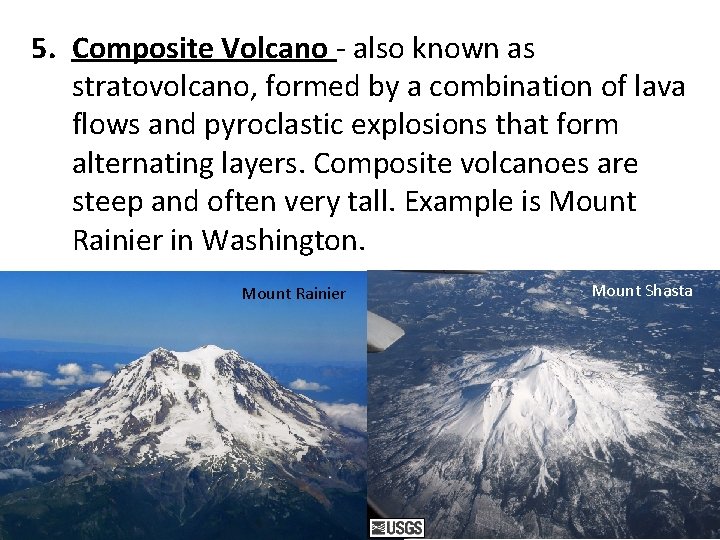 5. Composite Volcano - also known as stratovolcano, formed by a combination of lava flows and pyroclastic explosions that form alternating layers. Composite volcanoes are steep and often very tall. Example is Mount Rainier in Washington.

Mount Rainier

Mount Shasta

USGS